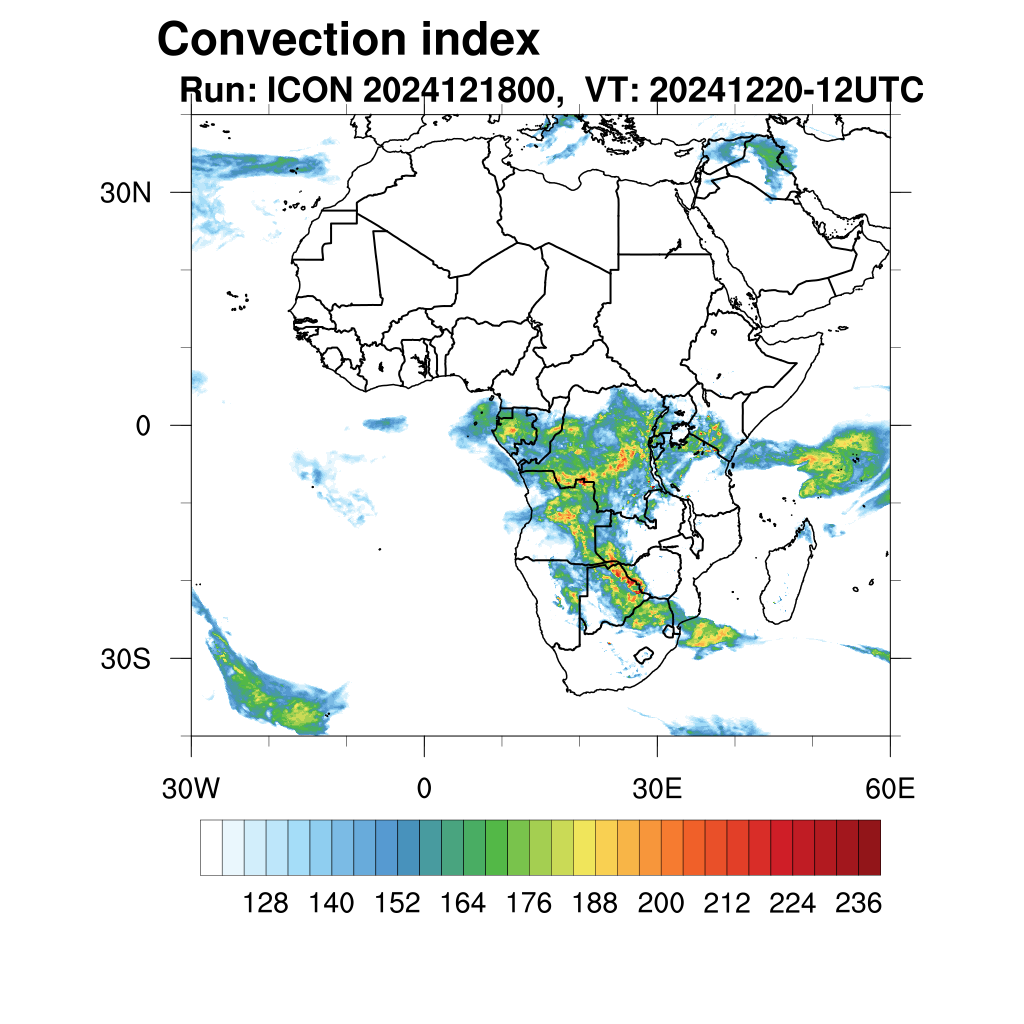 Convection index
Run: ICON 2024121800, VT: 20241220-12UTC

30N
0
30S

30W
0
30E
60E

128 140 152 164 176 188 200 212 224 236